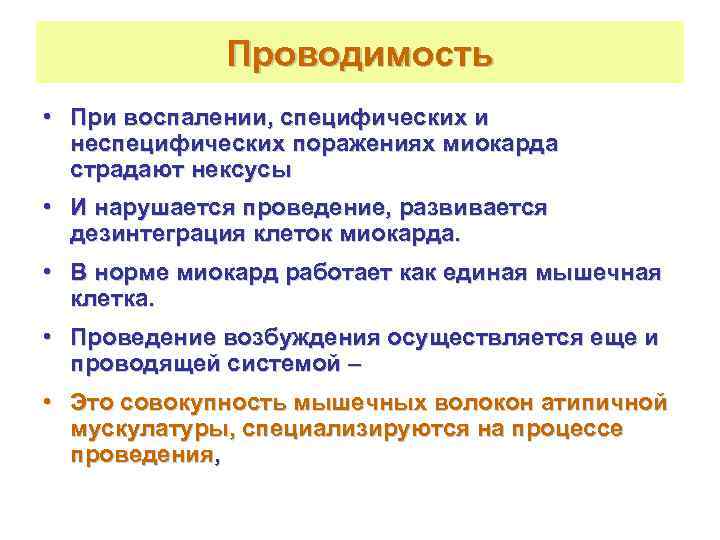 Проводимость

• При воспалении, специфических и неспецифических поражениях миокарда страдают нексусы

• И нарушается проведение, развивается дезинтеграция клеток миокарда.

• В норме миокард работает как единая мышечная клетка.

• Проведение возбуждения осуществляется еще и проводящей системой –

• Это совокупность мышечных волокон атипичной мускулатуры, специализируются на процессе проведения,